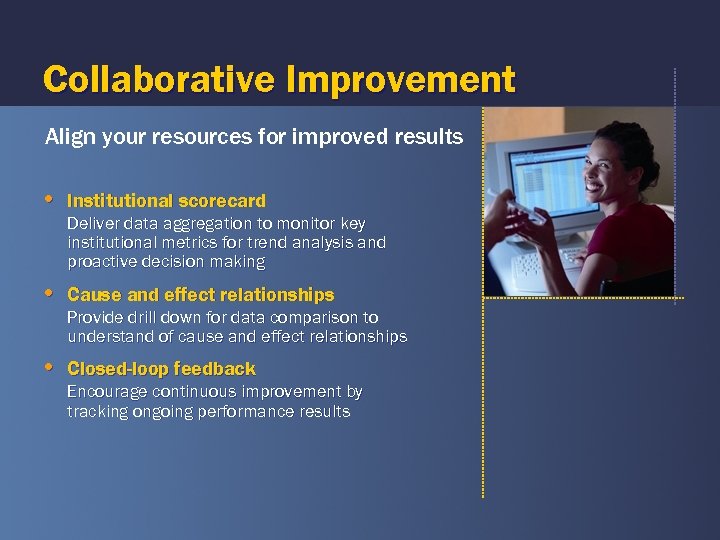 Collaborative Improvement

Align your resources for improved results

• Institutional scorecard
Deliver data aggregation to monitor key institutional metrics for trend analysis and proactive decision making

• Cause and effect relationships
Provide drill down for data comparison to understand of cause and effect relationships

• Closed-loop feedback
Encourage continuous improvement by tracking ongoing performance results